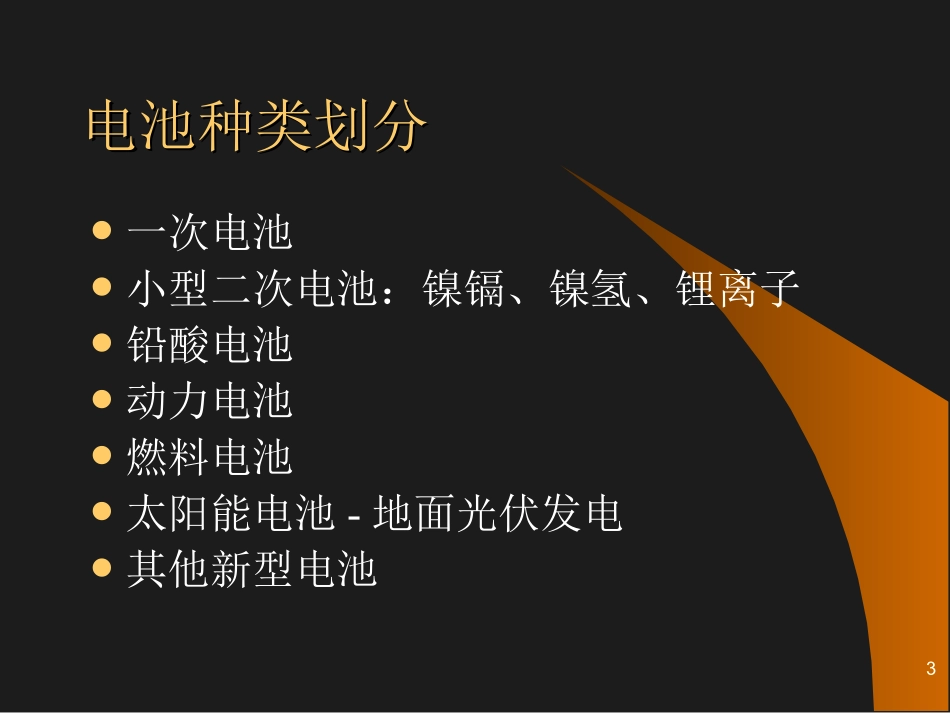 电池种类划分

- 一次电池
- 小型二次电池：镍镉、镍氢、锂离子
- 铅酸电池
- 动力电池
- 燃料电池
- 太阳能电池 - 地面光伏发电
- 其他新型电池

3